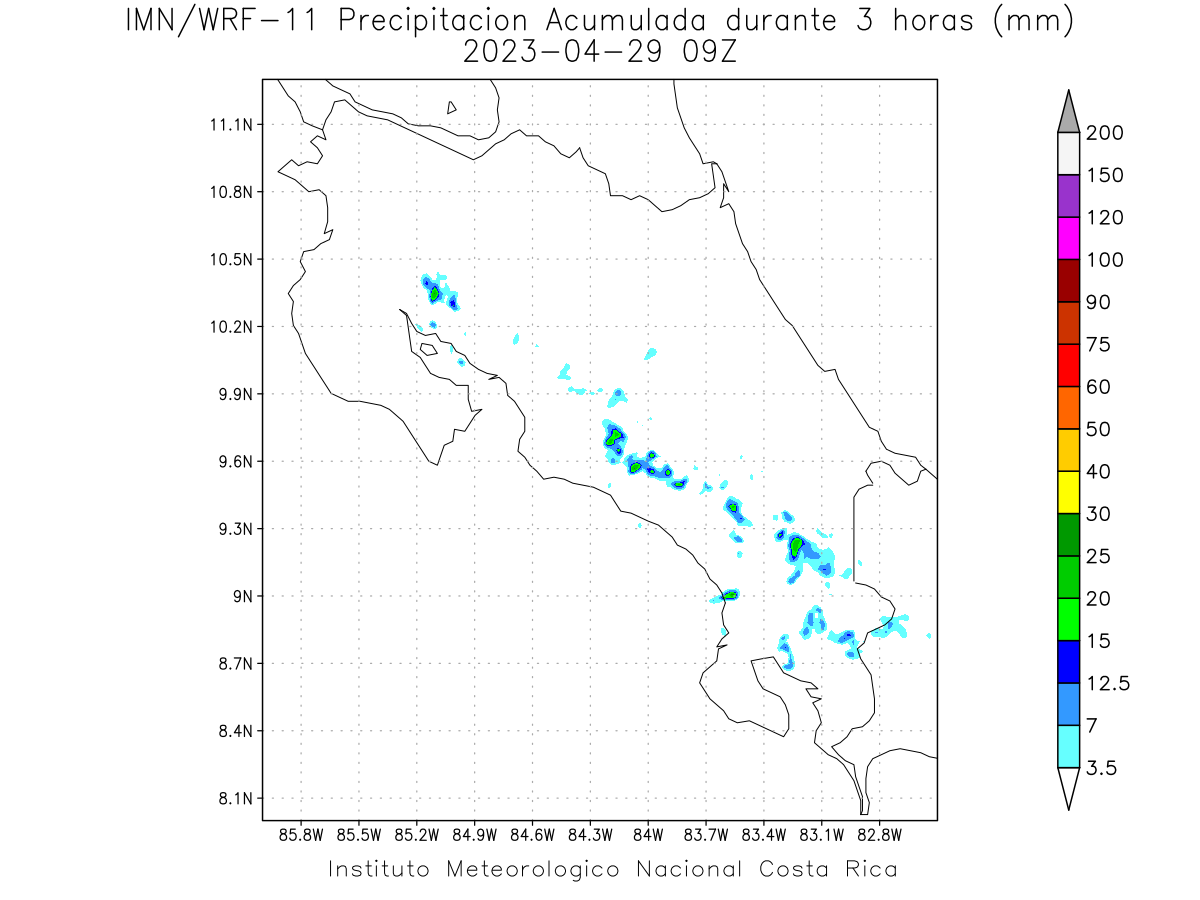 IMN/WRF-11 Precipitacion Acumulada durante 3 horas (mm)
2023-04-29 09Z

11.1N
10.8N
10.5N
10.2N
9.9N
9.6N
9.3N
9N
8.7N
8.4N
8.1N

85.8W 85.5W 85.2W 84.9W 84.6W 84.3W 84W 83.7W 83.4W 83.1W 82.8W

200
150
120
100
90
75
60
50
40
30
25
20
15
12.5
7
3.5

Instituto Meteorologico Nacional Costa Rica